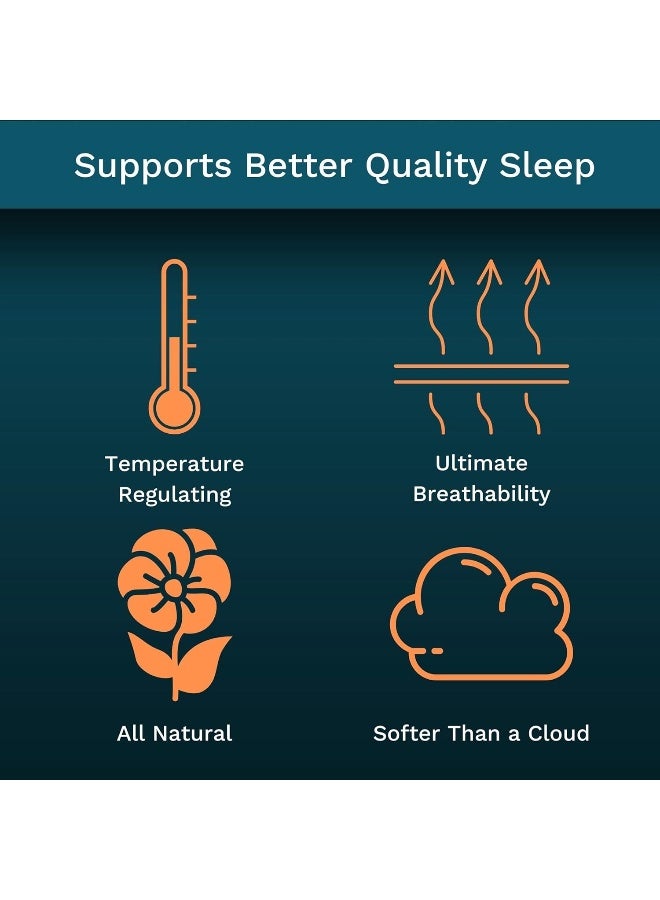 Supports Better Quality Sleep

Temperature Regulating

Ultimate Breathability

All Natural

Softer Than a Cloud